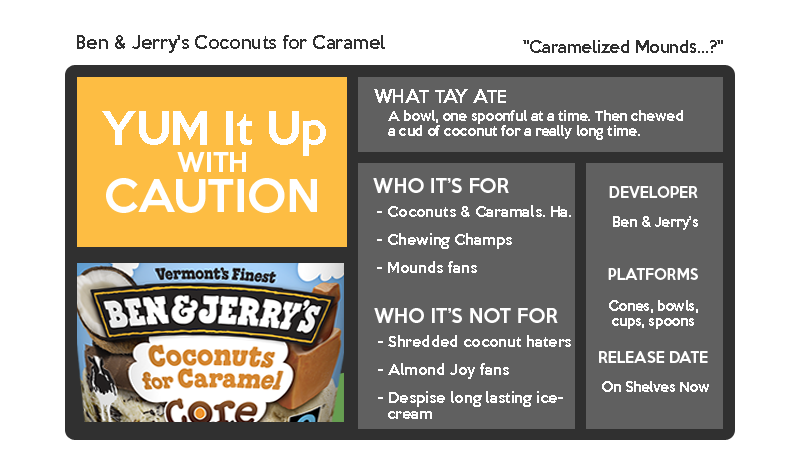 Ben & Jerry's Coconuts for Caramel

"Caramelized Mounds...?"

YUM It Up WITH CAUTION

Vermont's Finest
BEN & JERRY'S
Coconuts for Caramel
Core

WHAT TAY ATE
A bowl, one spoonful at a time. Then chewed a cud of coconut for a really long time.

WHO IT'S FOR
- Coconuts & Caramels. Ha.
- Chewing Champs
- Mounds fans

WHO IT'S NOT FOR
- Shredded coconut haters
- Almond Joy fans
- Despise long lasting ice-cream

DEVELOPER
Ben & Jerry's

PLATFORMS
Cones, bowls, cups, spoons

RELEASE DATE
On Shelves Now